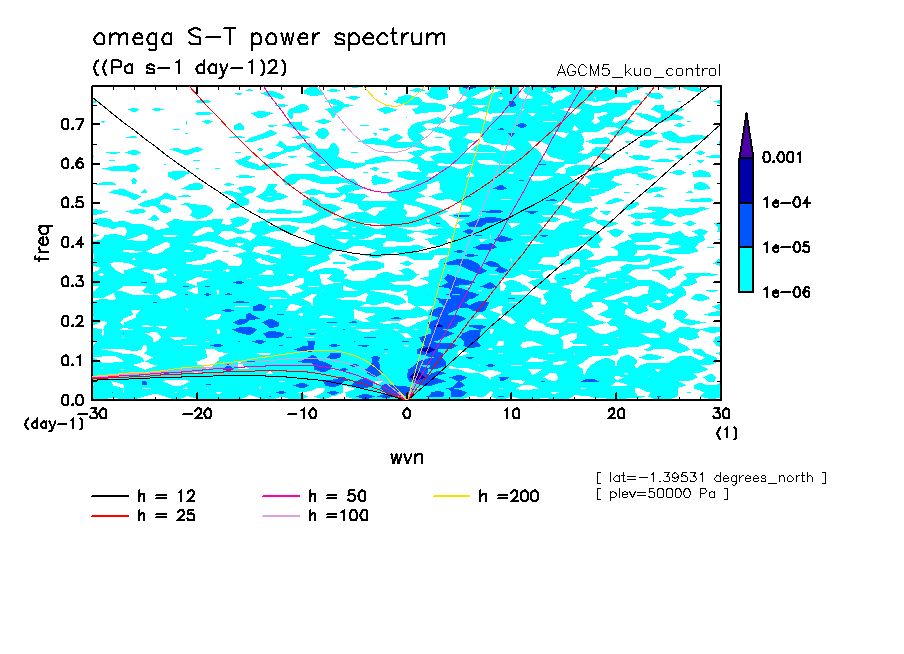 omega S-T power spectrum
((Pa s-1 day-1)2)
AGCM5_kuo_control

freq
0.7
0.6
0.5
0.4
0.3
0.2
0.1
0.0
(day-1)
-30 -20 -10 0 10 20 30
(1)
wvn

0.001
1e-04
1e-05
1e-06

[ lat=-1.39531 degrees_north ]
[ plev=50000 Pa ]

h = 12
h = 25
h = 50
h =100
h =200